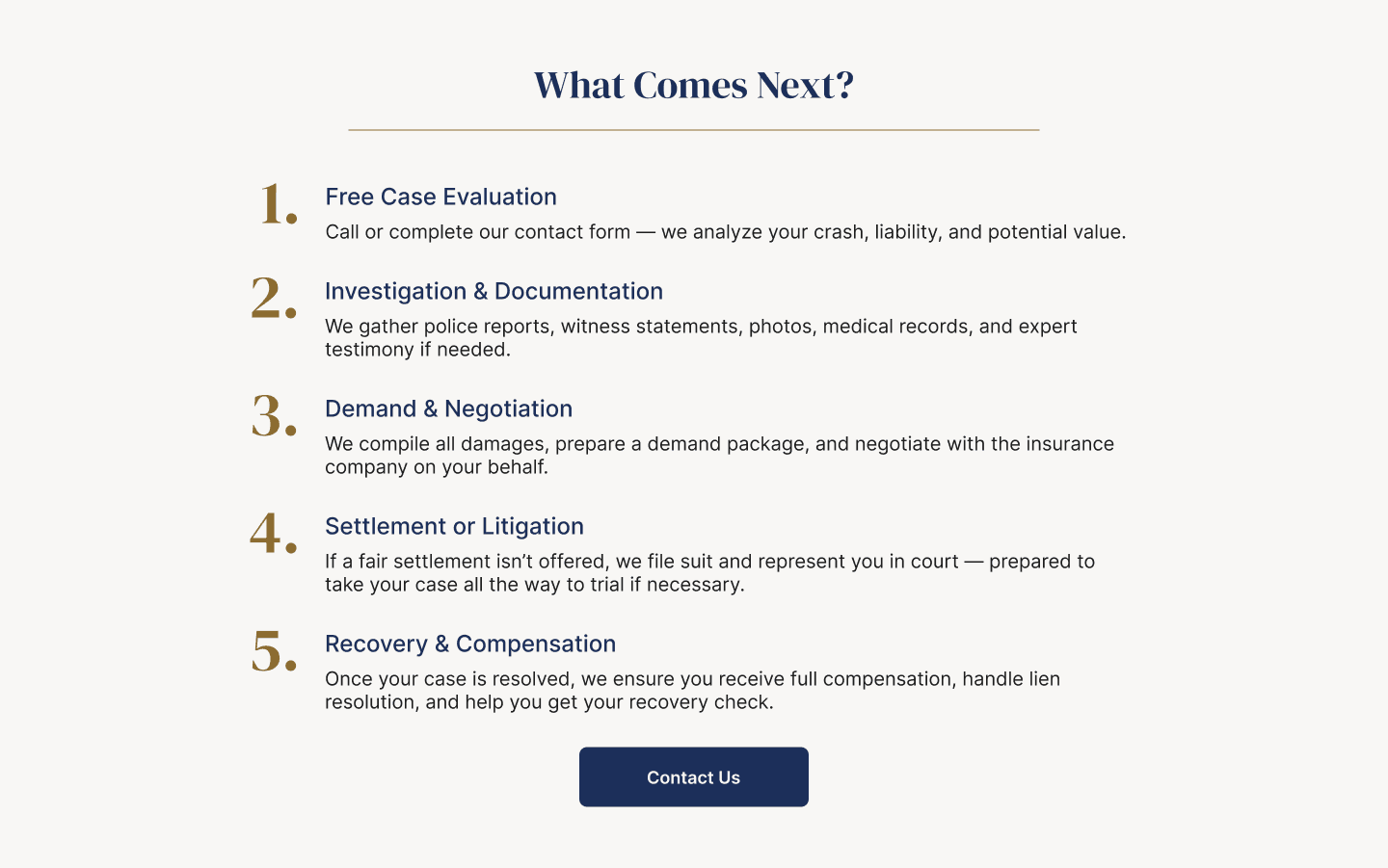 What Comes Next?

1. Free Case Evaluation
Call or complete our contact form — we analyze your crash, liability, and potential value.

2. Investigation & Documentation
We gather police reports, witness statements, photos, medical records, and expert testimony if needed.

3. Demand & Negotiation
We compile all damages, prepare a demand package, and negotiate with the insurance company on your behalf.

4. Settlement or Litigation
If a fair settlement isn't offered, we file suit and represent you in court — prepared to take your case all the way to trial if necessary.

5. Recovery & Compensation
Once your case is resolved, we ensure you receive full compensation, handle lien resolution, and help you get your recovery check.

Contact Us